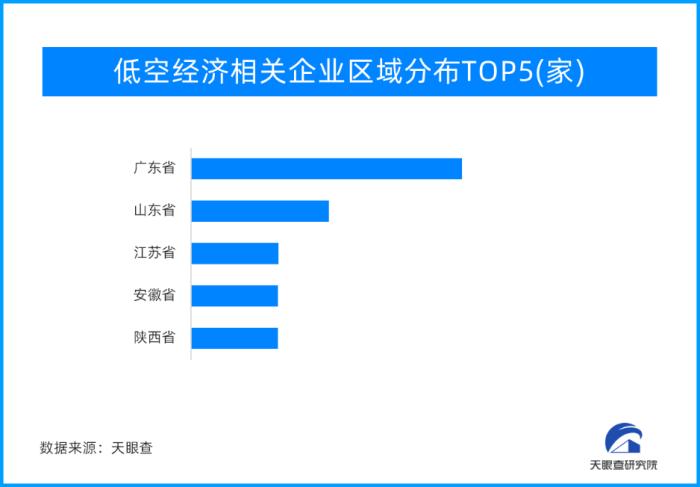 低空经济相关企业区域分布TOP5(家)

广东省
山东省
江苏省
安徽省
陕西省

数据来源：天眼查

天眼查研究院